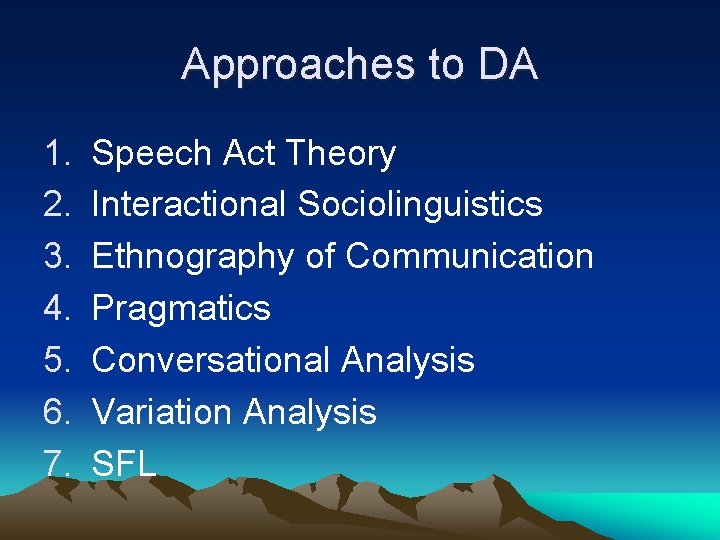 Approaches to DA

1. Speech Act Theory
2. Interactional Sociolinguistics
3. Ethnography of Communication
4. Pragmatics
5. Conversational Analysis
6. Variation Analysis
7. SFL